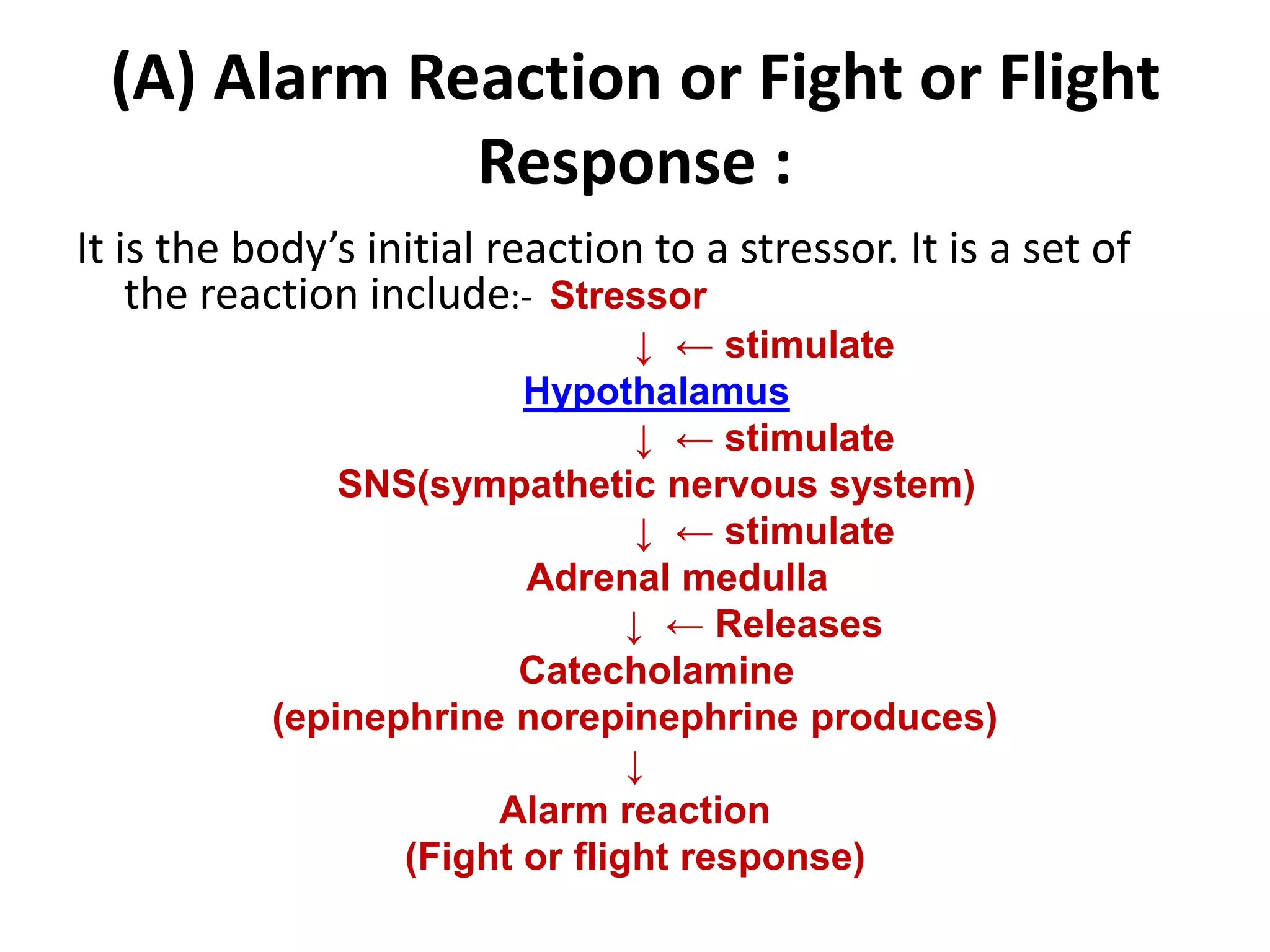 (A) Alarm Reaction or Fight or Flight Response :

It is the body's initial reaction to a stressor. It is a set of the reaction include:- Stressor

↓ ← stimulate

Hypothalamus

↓ ← stimulate

SNS(sympathetic nervous system)

↓ ← stimulate

Adrenal medulla

↓ ← Releases

Catecholamine

(epinephrine norepinephrine produces)

↓

Alarm reaction

(Fight or flight response)